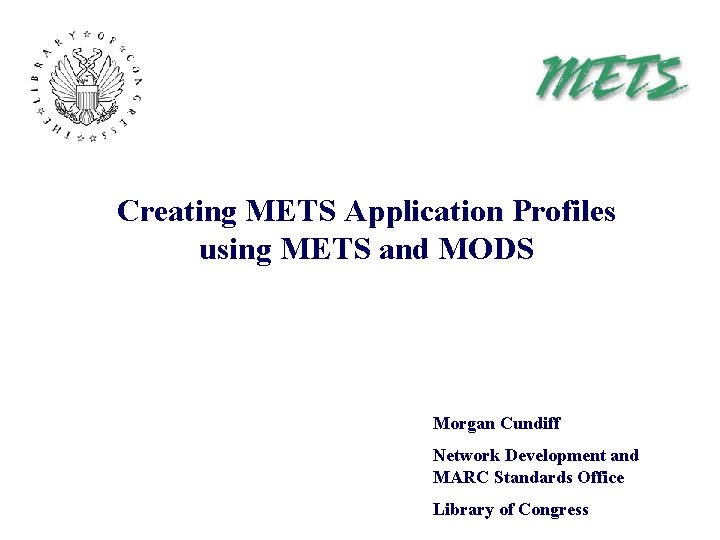 THE LIBRARY OF CONGRESS

METS

Creating METS Application Profiles using METS and MODS

Morgan Cundiff

Network Development and MARC Standards Office

Library of Congress